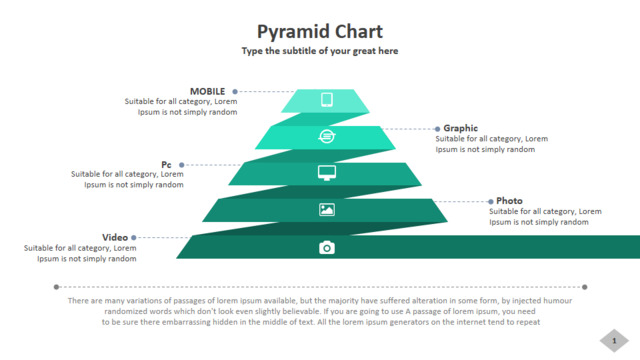 Pyramid Chart
Type the subtitle of your great here

MOBILE
Suitable for all category, Lorem Ipsum is not simply random

Graphic
Suitable for all category, Lorem Ipsum is not simply random

Pc
Suitable for all category, Lorem Ipsum is not simply random

Photo
Suitable for all category, Lorem Ipsum is not simply random

Video
Suitable for all category, Lorem Ipsum is not simply random

There are many variations of passages of lorem ipsum available, but the majority have suffered alteration in some form, by injected humour randomized words which don't look even slightly believable. If you are going to use A passage of lorem ipsum, you need to be sure there embarrassing hidden in the middle of text. All the lorem ipsum generators on the internet tend to repeat

1